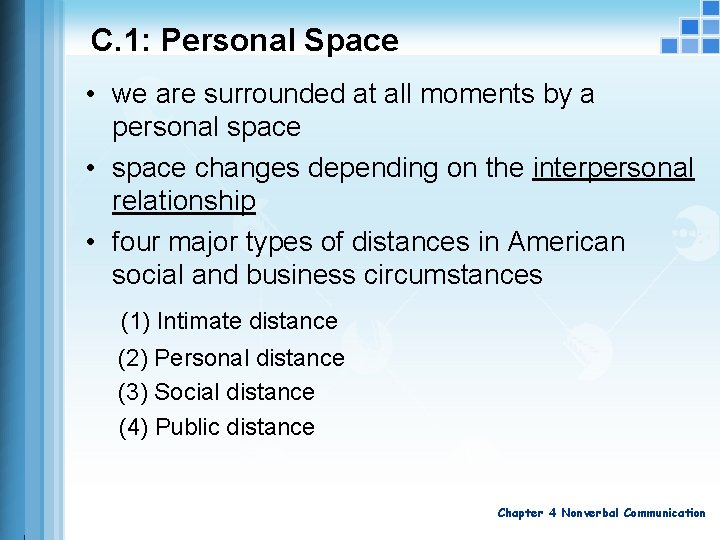 C.1: Personal Space

• we are surrounded at all moments by a personal space

• space changes depending on the interpersonal relationship

• four major types of distances in American social and business circumstances

(1) Intimate distance

(2) Personal distance

(3) Social distance

(4) Public distance

Chapter 4 Nonverbal Communication